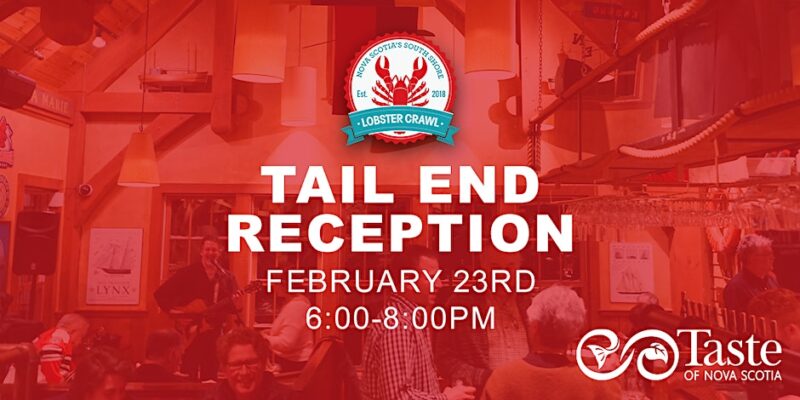 NOVA SCOTIA'S SOUTH SHORE
Est. 2018
LOBSTER CRAWL

TAIL END RECEPTION
FEBRUARY 23RD
6:00-8:00PM

LYNX

Taste
OF NOVA SCOTIA